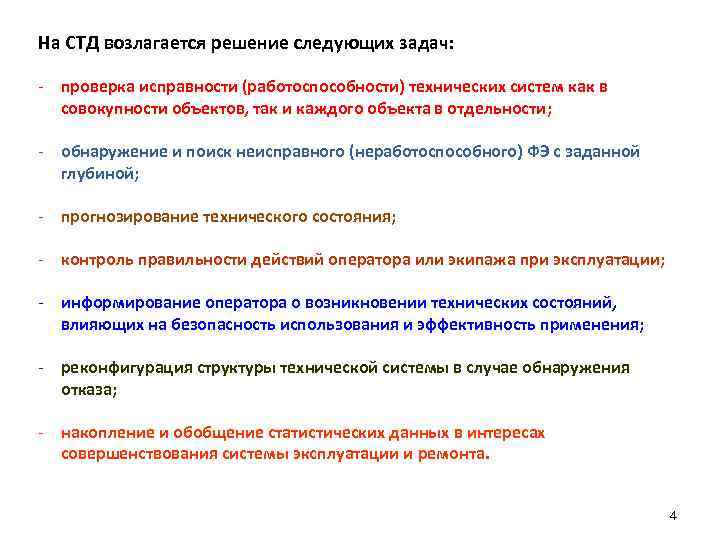 На СТД возлагается решение следующих задач:

- проверка исправности (работоспособности) технических систем как в совокупности объектов, так и каждого объекта в отдельности;

- обнаружение и поиск неисправного (неработоспособного) ФЭ с заданной глубиной;

- прогнозирование технического состояния;

- контроль правильности действий оператора или экипажа при эксплуатации;

- информирование оператора о возникновении технических состояний, влияющих на безопасность использования и эффективность применения;

- реконфигурация структуры технической системы в случае обнаружения отказа;

- накопление и обобщение статистических данных в интересах совершенствования системы эксплуатации и ремонта.

4